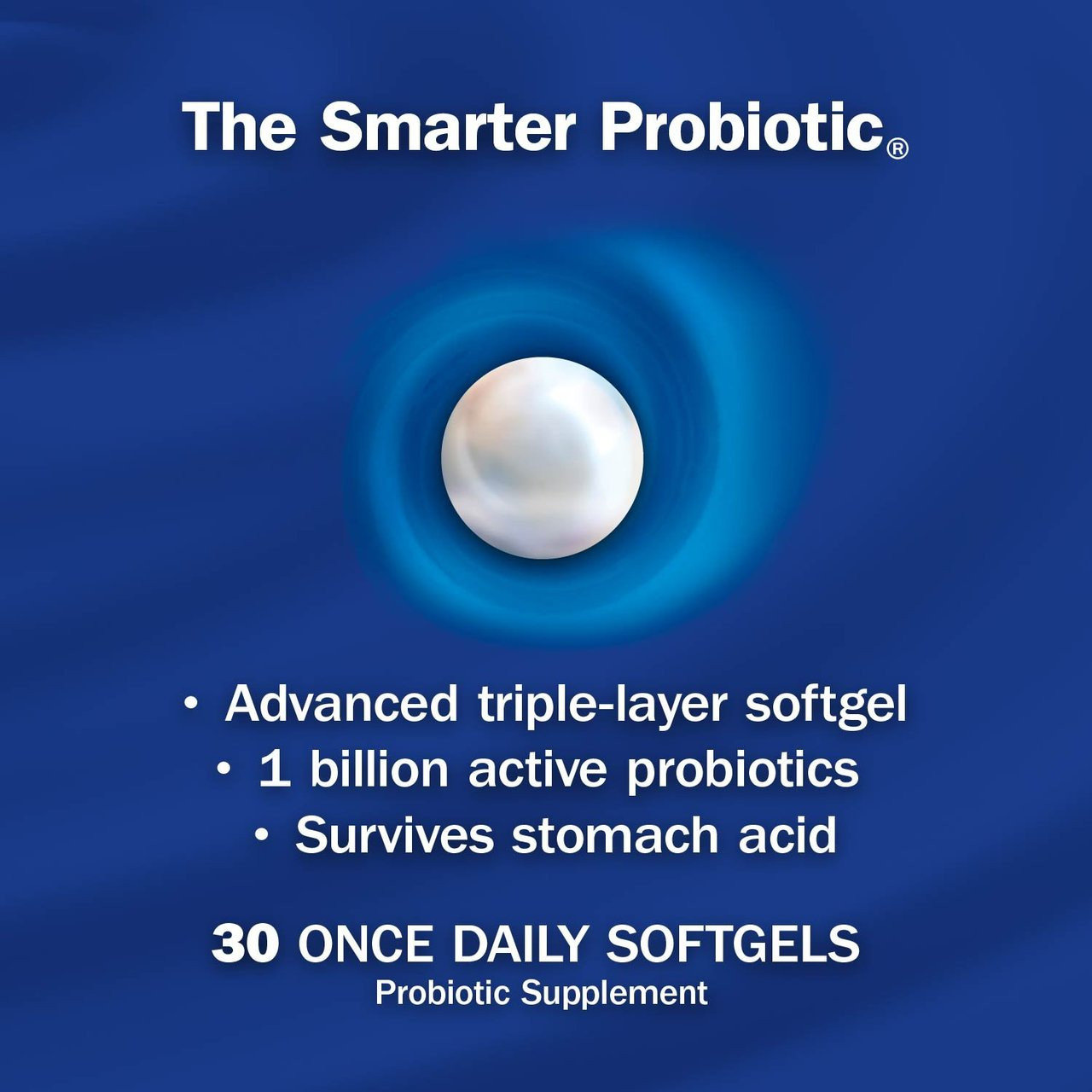 The Smarter Probiotic®

• Advanced triple-layer softgel
• 1 billion active probiotics
• Survives stomach acid

30 ONCE DAILY SOFTGELS
Probiotic Supplement